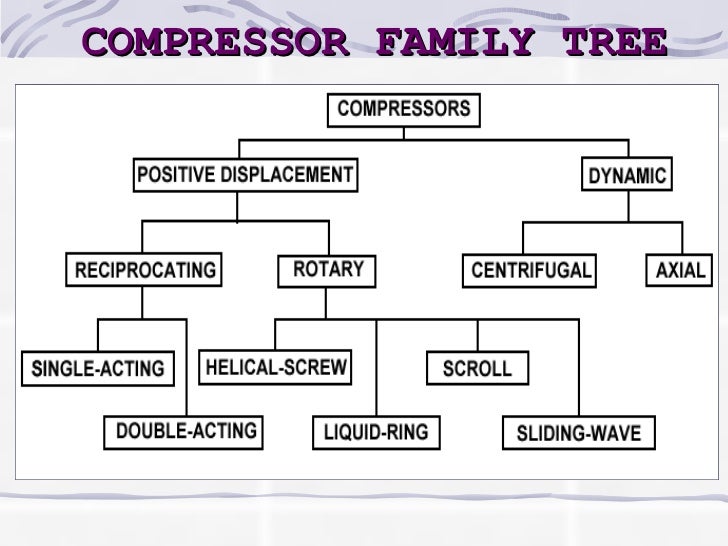 COMPRESSOR FAMILY TREE

COMPRESSORS

POSITIVE DISPLACEMENT

DYNAMIC

RECIPROCATING

ROTARY

CENTRIFUGAL

AXIAL

SINGLE-ACTING

HELICAL-SCREW

SCROLL

DOUBLE-ACTING

LIQUID-RING

SLIDING-WAVE